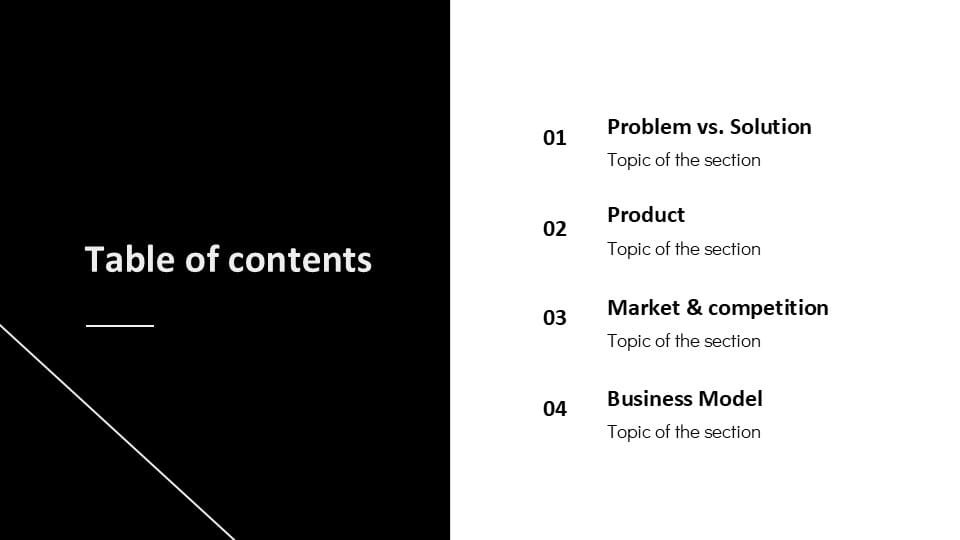 Table of contents

01 Problem vs. Solution
Topic of the section

02 Product
Topic of the section

03 Market & competition
Topic of the section

04 Business Model
Topic of the section